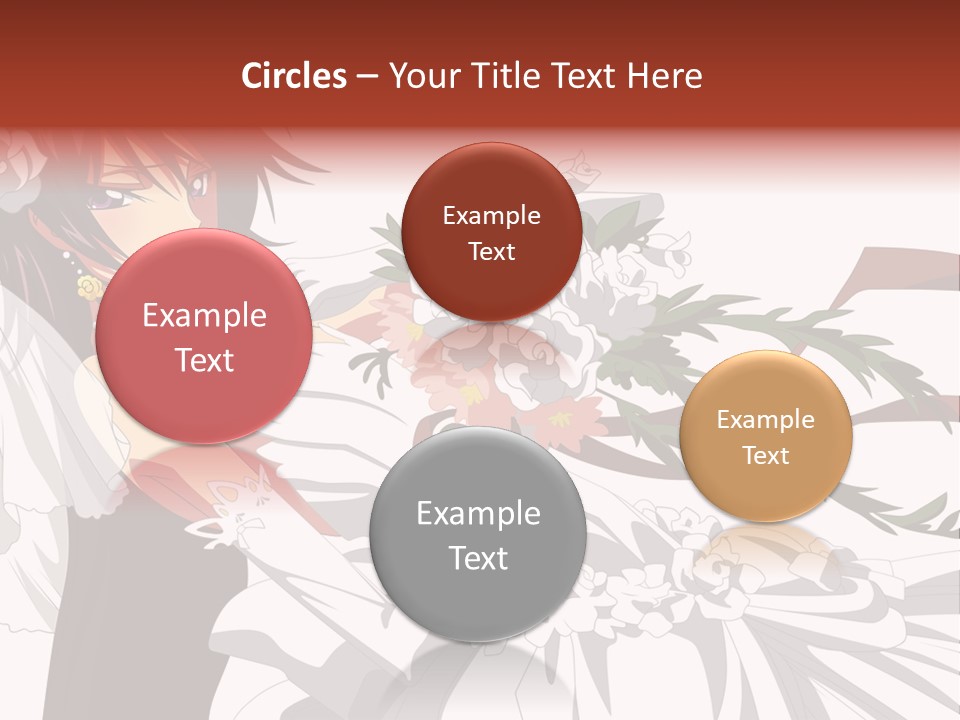 Circles – Your Title Text Here

Example Text

Example Text

Example Text

Example Text